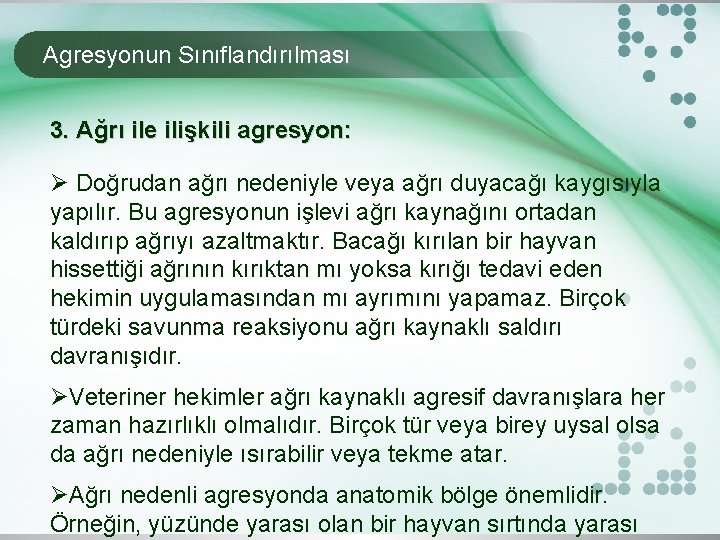 Agresyonun Sınıflandırılması

3. Ağrı ile ilişkili agresyon:

➢ Doğrudan ağrı nedeniyle veya ağrı duyacağı kaygısıyla yapılır. Bu agresyonun işlevi ağrı kaynağını ortadan kaldırıp ağrıyı azaltmaktır. Bacağı kırılan bir hayvan hissettiği ağrının kırıktan mı yoksa kırığı tedavi eden hekimin uygulamasından mı ayrımını yapamaz. Birçok türdeki savunma reaksiyonu ağrı kaynaklı saldırı davranışıdır.

➢Veteriner hekimler ağrı kaynaklı agresif davranışlara her zaman hazırlıklı olmalıdır. Birçok tür veya birey uysal olsa da ağrı nedeniyle ısırabilir veya tekme atar.

➢Ağrı nedenli agresyonda anatomik bölge önemlidir. Örneğin, yüzünde yarası olan bir hayvan sırtında yarası